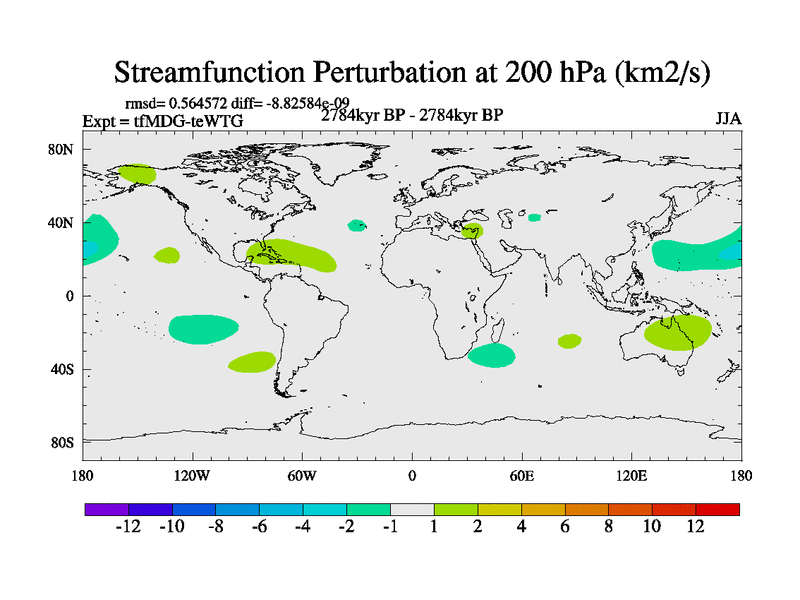 Streamfunction Perturbation at 200 hPa (km2/s)

rmsd= 0.564572 diff= -8.82584e-09
Expt = tfMDG-teWTG
2784kyr BP - 2784kyr BP
JJA

80N
40N
0
40S
80S

180
120W
60W
0
60E
120E
180

-12 -10 -8 -6 -4 -2 -1 1 2 4 6 8 10 12